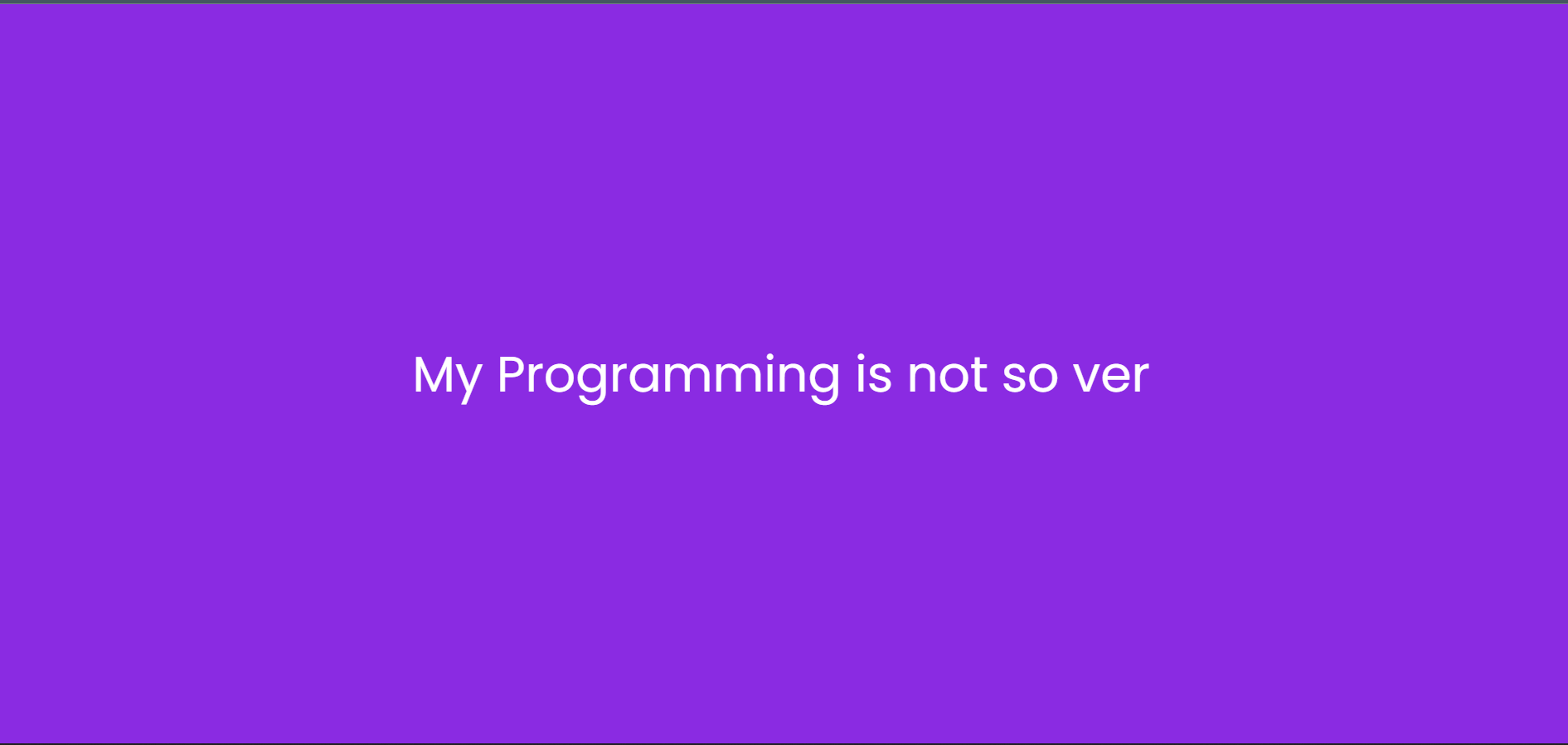 My Programming is not so ver